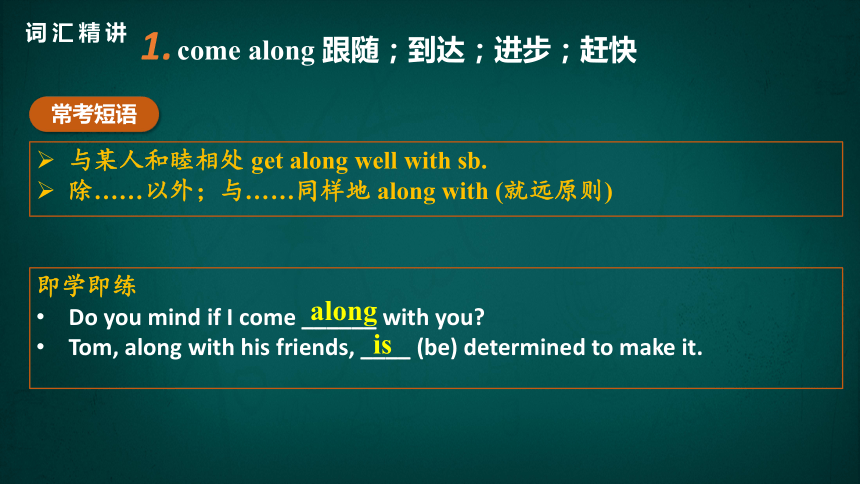 词汇精讲

1. come along 跟随；到达；进步；赶快

常考短语

➢ 与某人和睦相处 get along well with sb.
➢ 除……以外；与……同样地 along with (就远原则)

即学即练

• Do you mind if I come along with you?
• Tom, along with his friends, is (be) determined to make it.